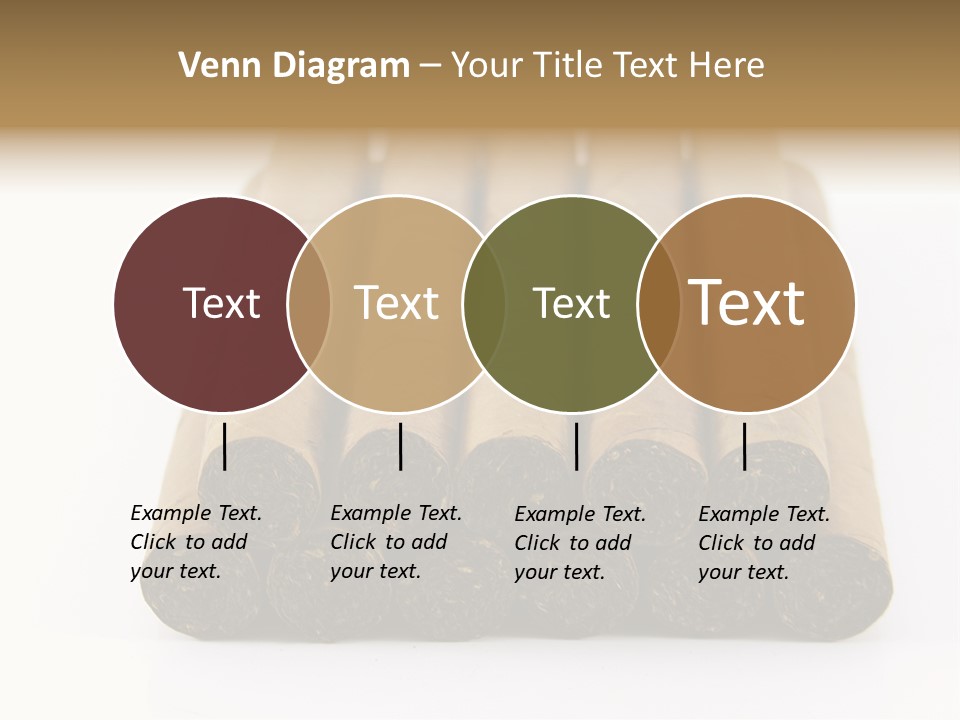 Venn Diagram – Your Title Text Here

Text

Text

Text

Text

Example Text. Click to add your text.

Example Text. Click to add your text.

Example Text. Click to add your text.

Example Text. Click to add your text.